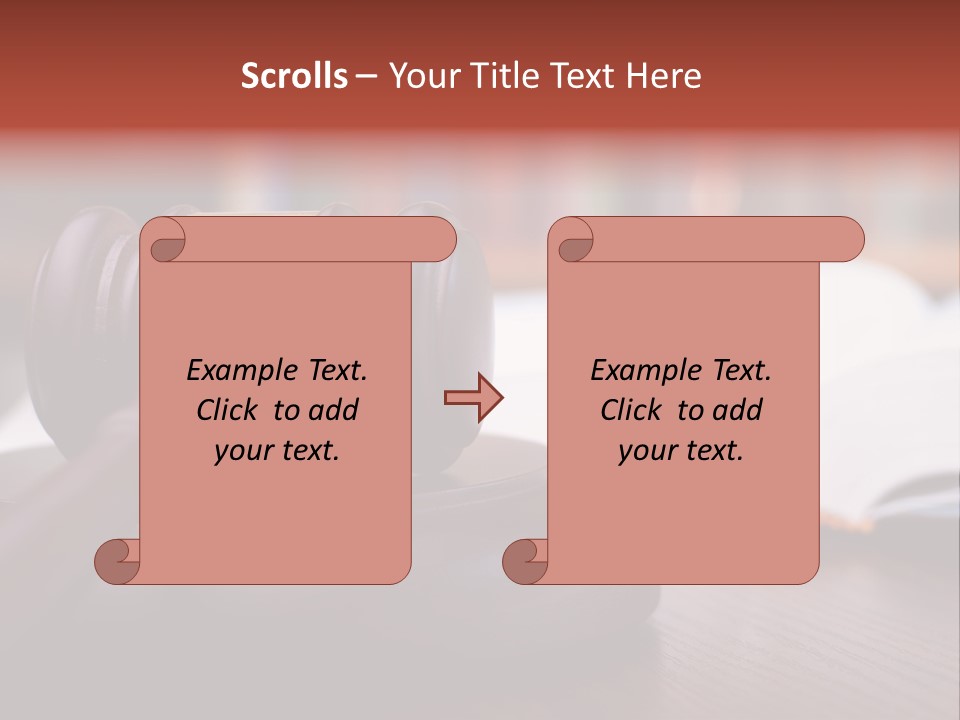 Scrolls – Your Title Text Here

Example Text. Click to add your text.

Example Text. Click to add your text.